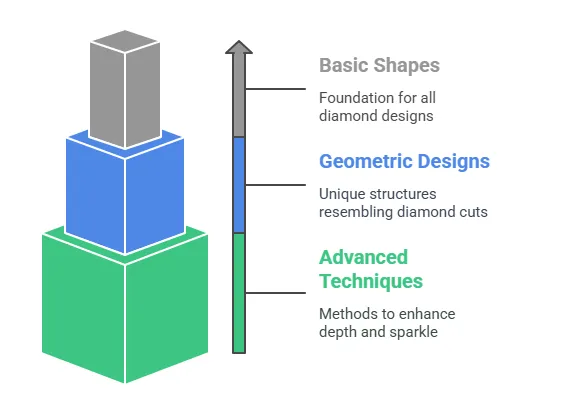 Basic Shapes

Foundation for all diamond designs

Geometric Designs

Unique structures resembling diamond cuts

Advanced Techniques

Methods to enhance depth and sparkle